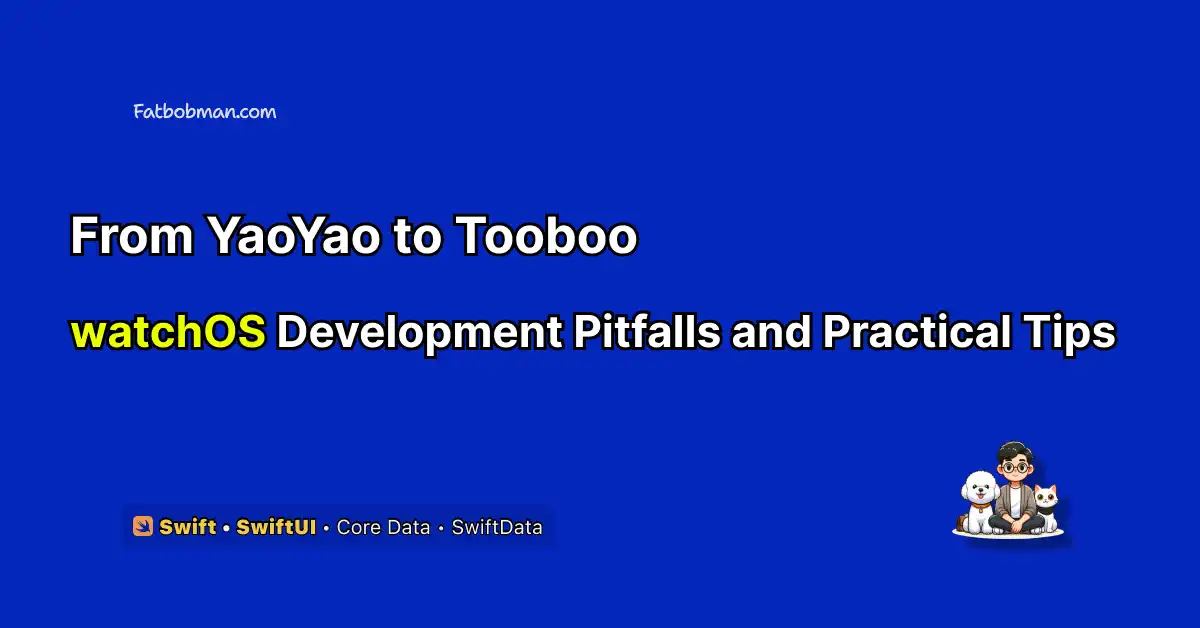 Fatbobman.com

From YaoYao to Tooboo

watchOS Development Pitfalls and Practical Tips

Swift • SwiftUI • Core Data • SwiftData